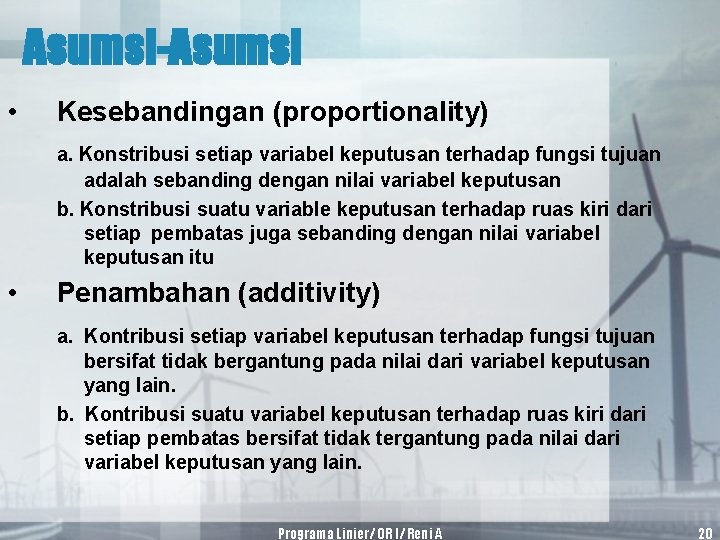 Asumsi-Asumsi

• Kesebandingan (proportionality)

a. Konstribusi setiap variabel keputusan terhadap fungsi tujuan adalah sebanding dengan nilai variabel keputusan

b. Konstribusi suatu variable keputusan terhadap ruas kiri dari setiap pembatas juga sebanding dengan nilai variabel keputusan itu

• Penambahan (additivity)

a. Kontribusi setiap variabel keputusan terhadap fungsi tujuan bersifat tidak bergantung pada nilai dari variabel keputusan yang lain.

b. Kontribusi suatu variabel keputusan terhadap ruas kiri dari setiap pembatas bersifat tidak tergantung pada nilai dari variabel keputusan yang lain.

Programa Linier/ OR I/ Reni A 20